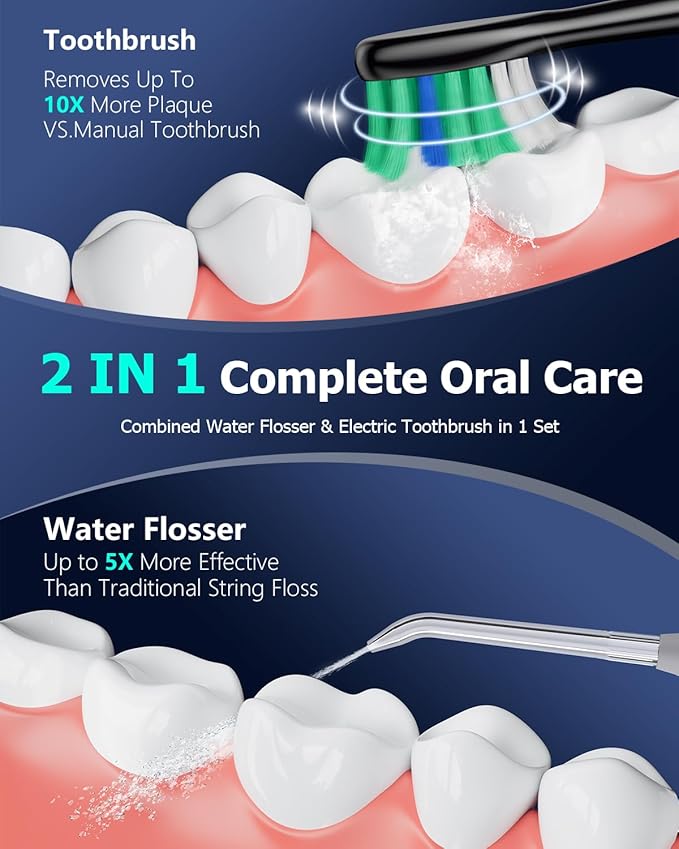 Toothbrush

Removes Up To 10X More Plaque VS.Manual Toothbrush

2 IN 1 Complete Oral Care

Combined Water Flosser & Electric Toothbrush in 1 Set

Water Flosser

Up to 5X More Effective Than Traditional String Floss